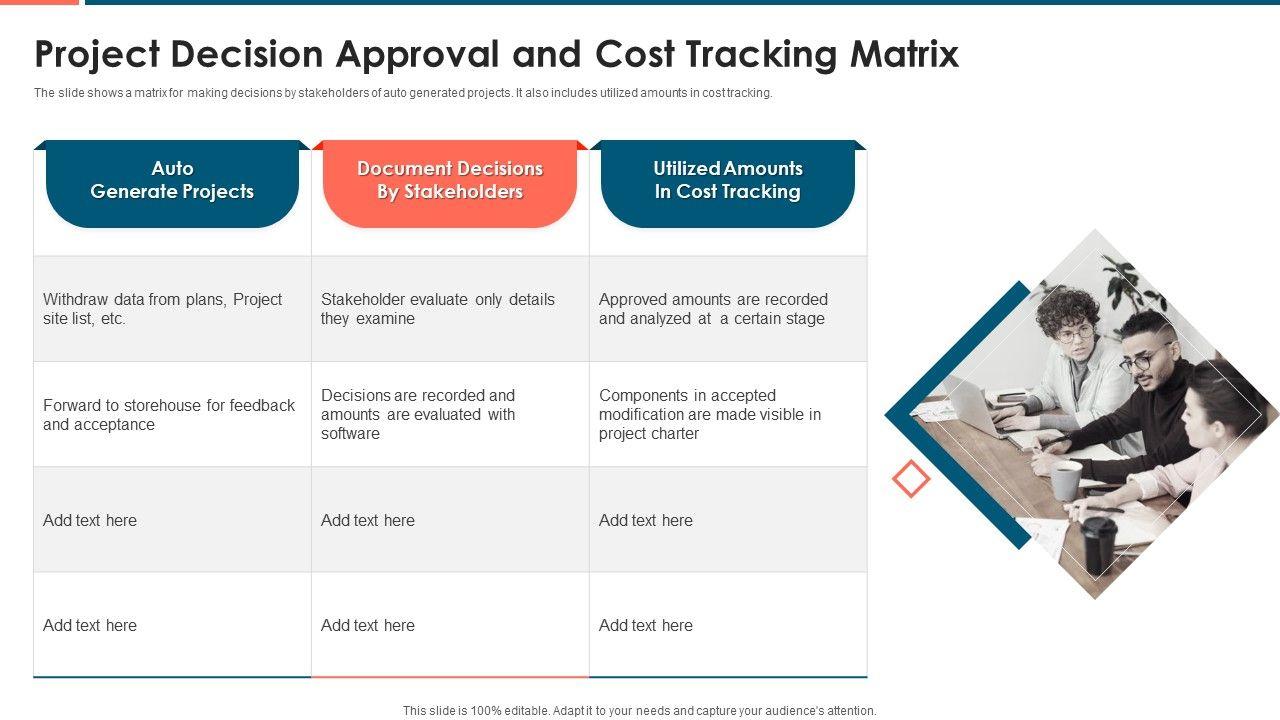 Project Decision Approval and Cost Tracking Matrix

The slide shows a matrix for making decisions by stakeholders of auto generated projects. It also includes utilized amounts in cost tracking.

| Auto Generate Projects | Document Decisions By Stakeholders | Utilized Amounts In Cost Tracking |
|---|---|---|
| Withdraw data from plans, Project site list, etc. | Stakeholder evaluate only details they examine | Approved amounts are recorded and analyzed at a certain stage |
| Forward to storehouse for feedback and acceptance | Decisions are recorded and amounts are evaluated with software | Components in accepted modification are made visible in project charter |
| Add text here | Add text here | Add text here |
| Add text here | Add text here | Add text here |

This slide is 100% editable. Adapt it to your needs and capture your audience's attention.